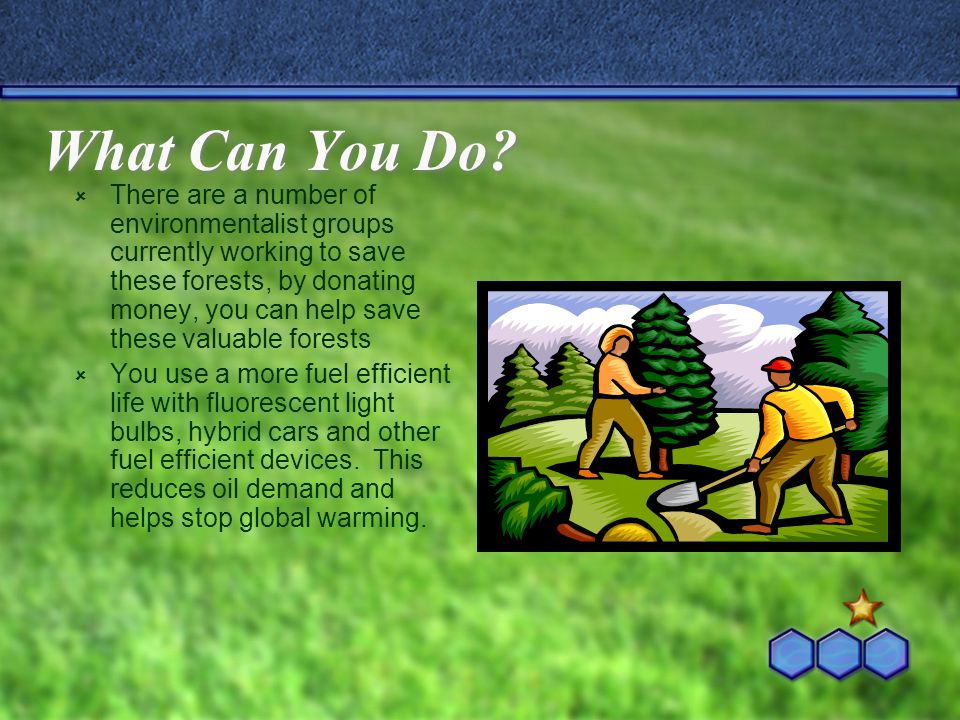 What Can You Do?

There are a number of environmentalist groups currently working to save these forests, by donating money, you can help save these valuable forests

You use a more fuel efficient life with fluorescent light bulbs, hybrid cars and other fuel efficient devices. This reduces oil demand and helps stop global warming.